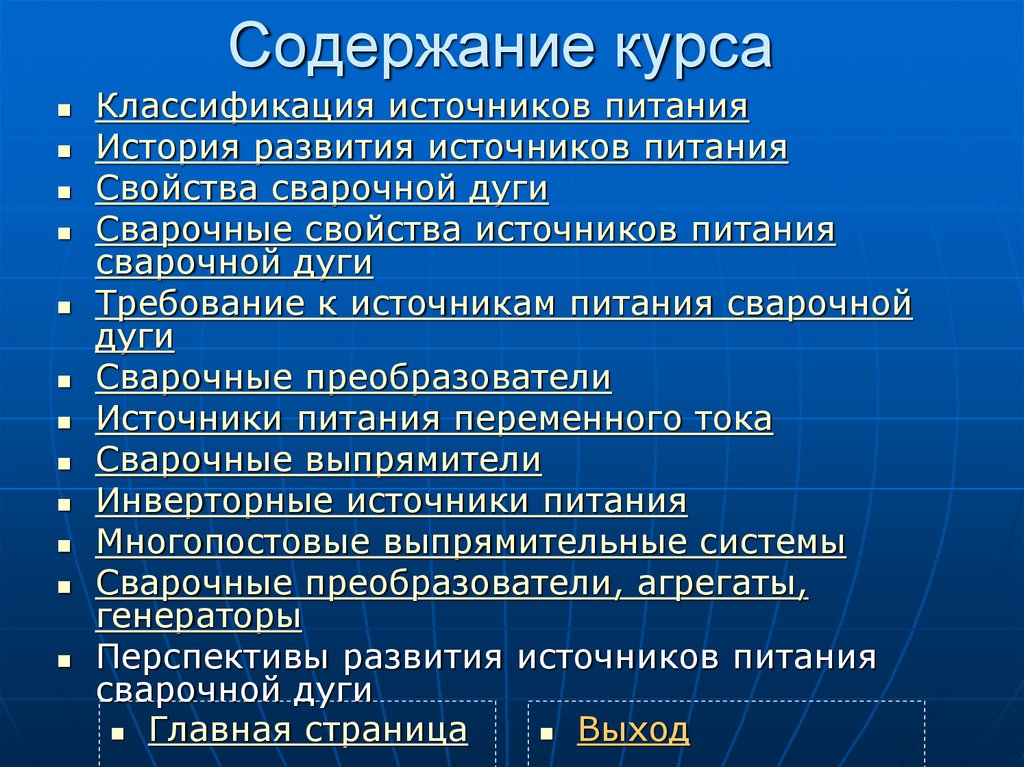 Содержание курса

- Классификация источников питания
- История развития источников питания
- Свойства сварочной дуги
- Сварочные свойства источников питания сварочной дуги
- Требование к источникам питания сварочной дуги
- Сварочные преобразователи
- Источники питания переменного тока
- Сварочные выпрямители
- Инверторные источники питания
- Многопостовые выпрямительные системы
- Сварочные преобразователи, агрегаты, генераторы
- Перспективы развития источников питания сварочной дуги

- Главная страница
- Выход